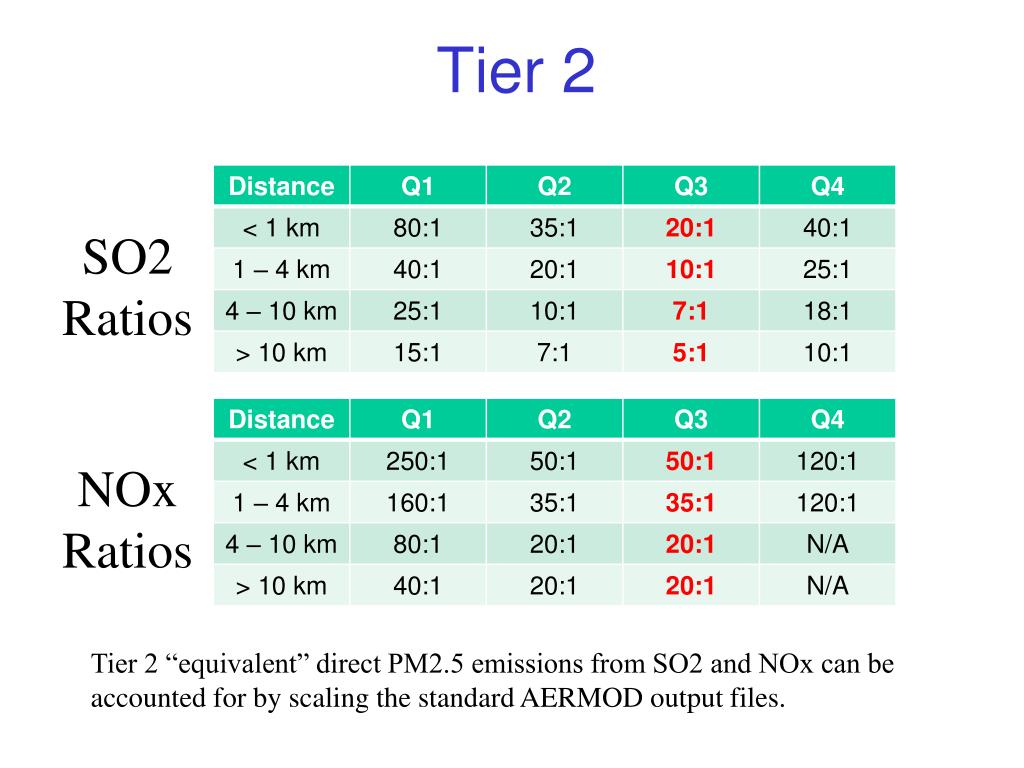 Tier 2

SO2 Ratios

| Distance | Q1 | Q2 | Q3 | Q4 |
|---|---|---|---|---|
| < 1 km | 80:1 | 35:1 | 20:1 | 40:1 |
| 1 – 4 km | 40:1 | 20:1 | 10:1 | 25:1 |
| 4 – 10 km | 25:1 | 10:1 | 7:1 | 18:1 |
| > 10 km | 15:1 | 7:1 | 5:1 | 10:1 |

NOx Ratios

| Distance | Q1 | Q2 | Q3 | Q4 |
|---|---|---|---|---|
| < 1 km | 250:1 | 50:1 | 50:1 | 120:1 |
| 1 – 4 km | 160:1 | 35:1 | 35:1 | 120:1 |
| 4 – 10 km | 80:1 | 20:1 | 20:1 | N/A |
| > 10 km | 40:1 | 20:1 | 20:1 | N/A |

Tier 2 “equivalent” direct PM2.5 emissions from SO2 and NOx can be accounted for by scaling the standard AERMOD output files.